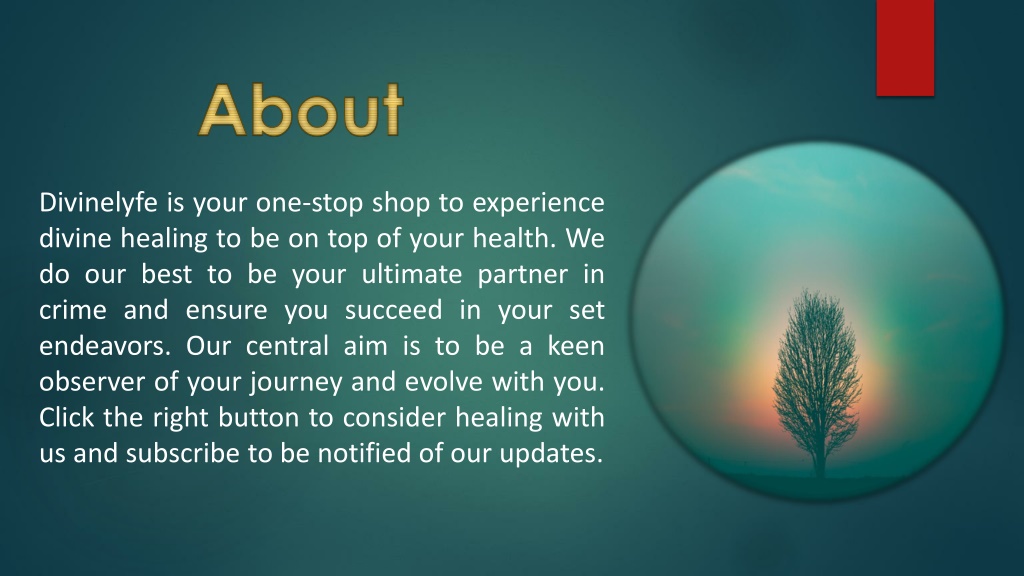 About

Divinelyfe is your one-stop shop to experience divine healing to be on top of your health. We do our best to be your ultimate partner in crime and ensure you succeed in your set endeavors. Our central aim is to be a keen observer of your journey and evolve with you. Click the right button to consider healing with us and subscribe to be notified of our updates.